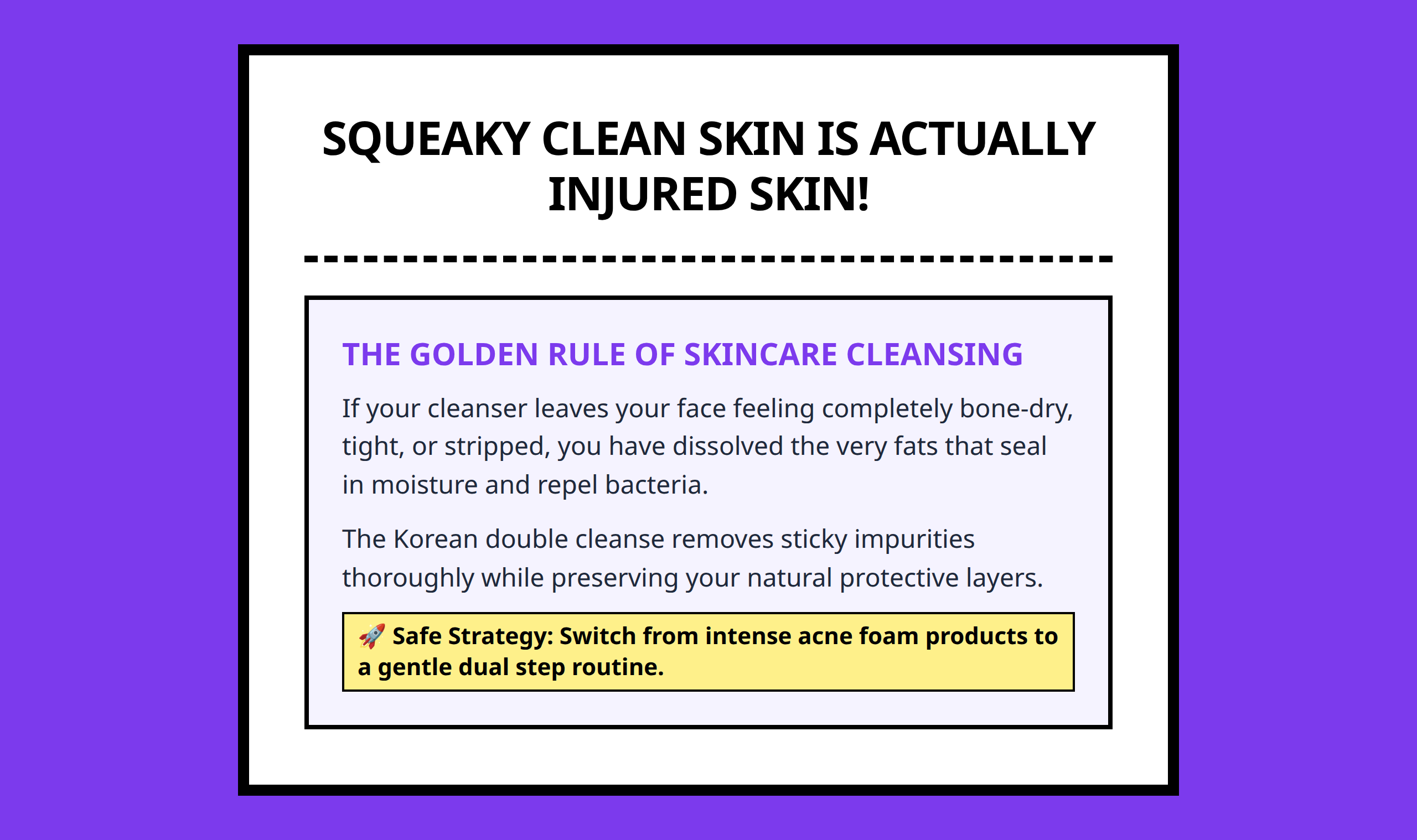 SQUEAKY CLEAN SKIN IS ACTUALLY INJURED SKIN!

THE GOLDEN RULE OF SKINCARE CLEANSING

If your cleanser leaves your face feeling completely bone-dry, tight, or stripped, you have dissolved the very fats that seal in moisture and repel bacteria.

The Korean double cleanse removes sticky impurities thoroughly while preserving your natural protective layers.

🚀 Safe Strategy: Switch from intense acne foam products to a gentle dual step routine.